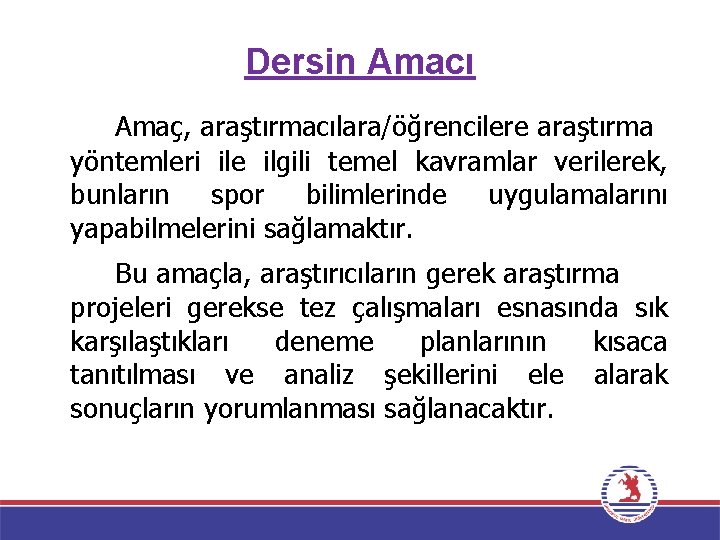 Dersin Amacı

Amaç, araştırmacılara/öğrencilere araştırma yöntemleri ile ilgili temel kavramlar verilerek, bunların spor bilimlerinde uygulamalarını yapabilmelerini sağlamaktır.

Bu amaçla, araştırıcıların gerek araştırma projeleri gerekse tez çalışmaları esnasında sık karşılaştıkları deneme planlarının kısaca tanıtılması ve analiz şekillerini ele alarak sonuçların yorumlanması sağlanacaktır.